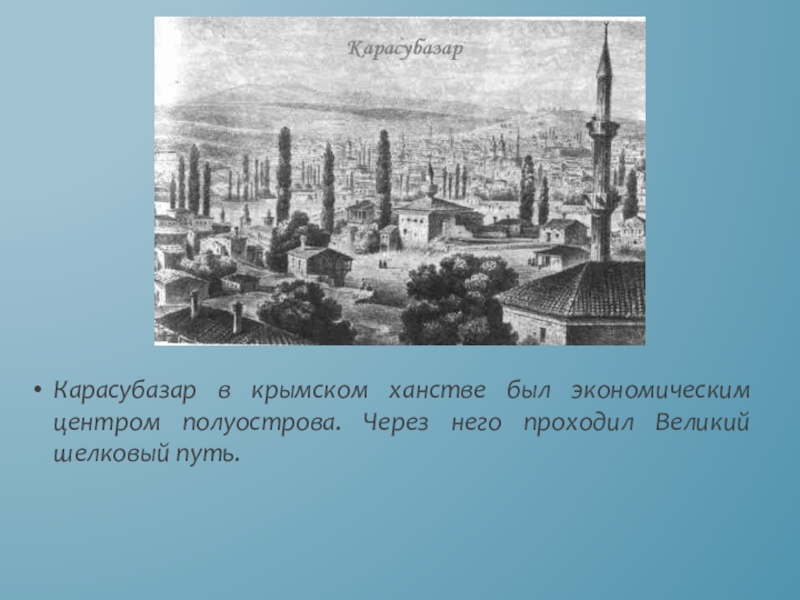 Карасубазар

• Карасубазар в крымском ханстве был экономическим центром полуострова. Через него проходил Великий шелковый путь.